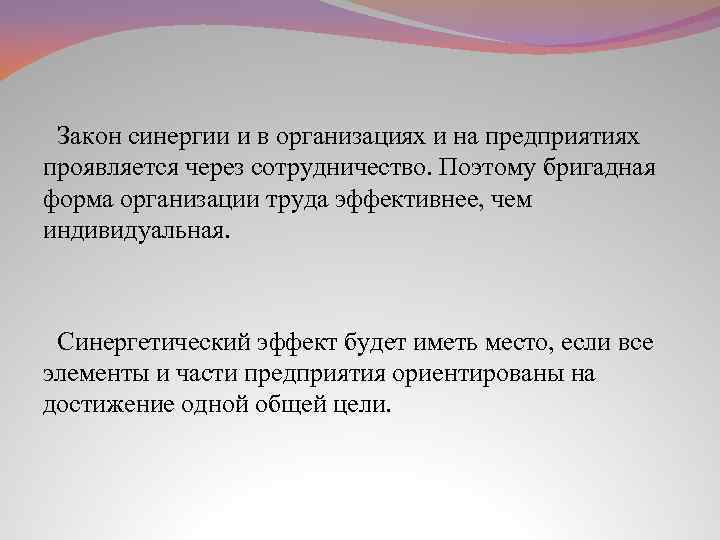 Закон синергии и в организациях и на предприятиях проявляется через сотрудничество. Поэтому бригадная форма организации труда эффективнее, чем индивидуальная.

Синергетический эффект будет иметь место, если все элементы и части предприятия ориентированы на достижение одной общей цели.